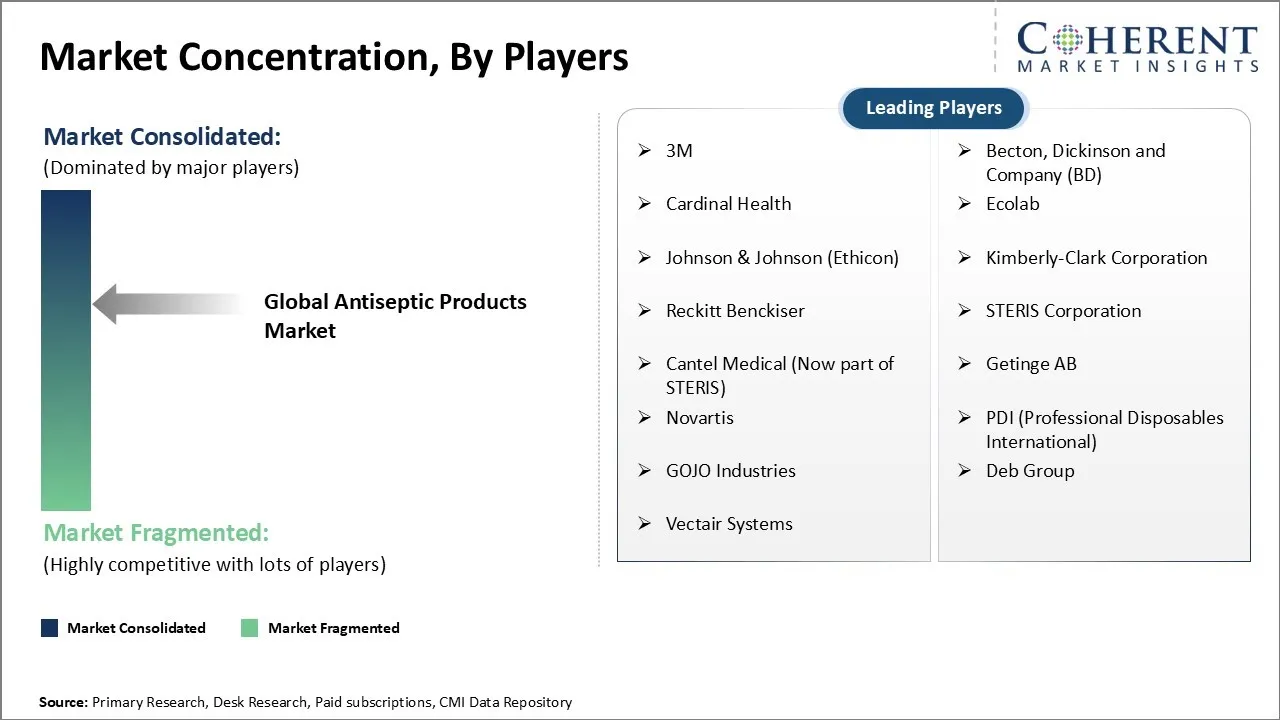 Market Concentration, By Players

COHERENT
MARKET INSIGHTS

Market Consolidated:
(Dominated by major players)

Global Antiseptic Products Market

Market Fragmented:
(Highly competitive with lots of players)

Market Consolidated
Market Fragmented

Leading Players

➢ 3M
➢ Cardinal Health
➢ Johnson & Johnson (Ethicon)
➢ Reckitt Benckiser
➢ Cantel Medical (Now part of STERIS)
➢ Novartis
➢ GOJO Industries
➢ Vectair Systems

➢ Becton, Dickinson and Company (BD)
➢ Ecolab
➢ Kimberly-Clark Corporation
➢ STERIS Corporation
➢ Getinge AB
➢ PDI (Professional Disposables International)
➢ Deb Group

Source: Primary Research, Desk Research, Paid subscriptions, CMI Data Repository